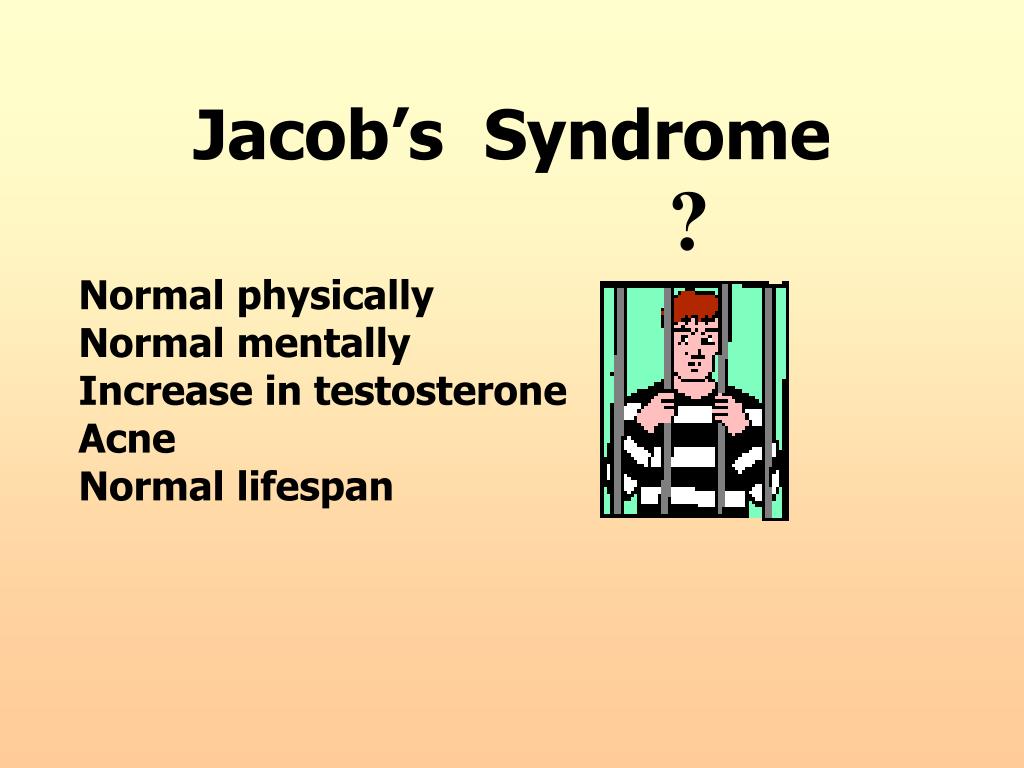 Jacob’s Syndrome

?

Normal physically
Normal mentally
Increase in testosterone
Acne
Normal lifespan